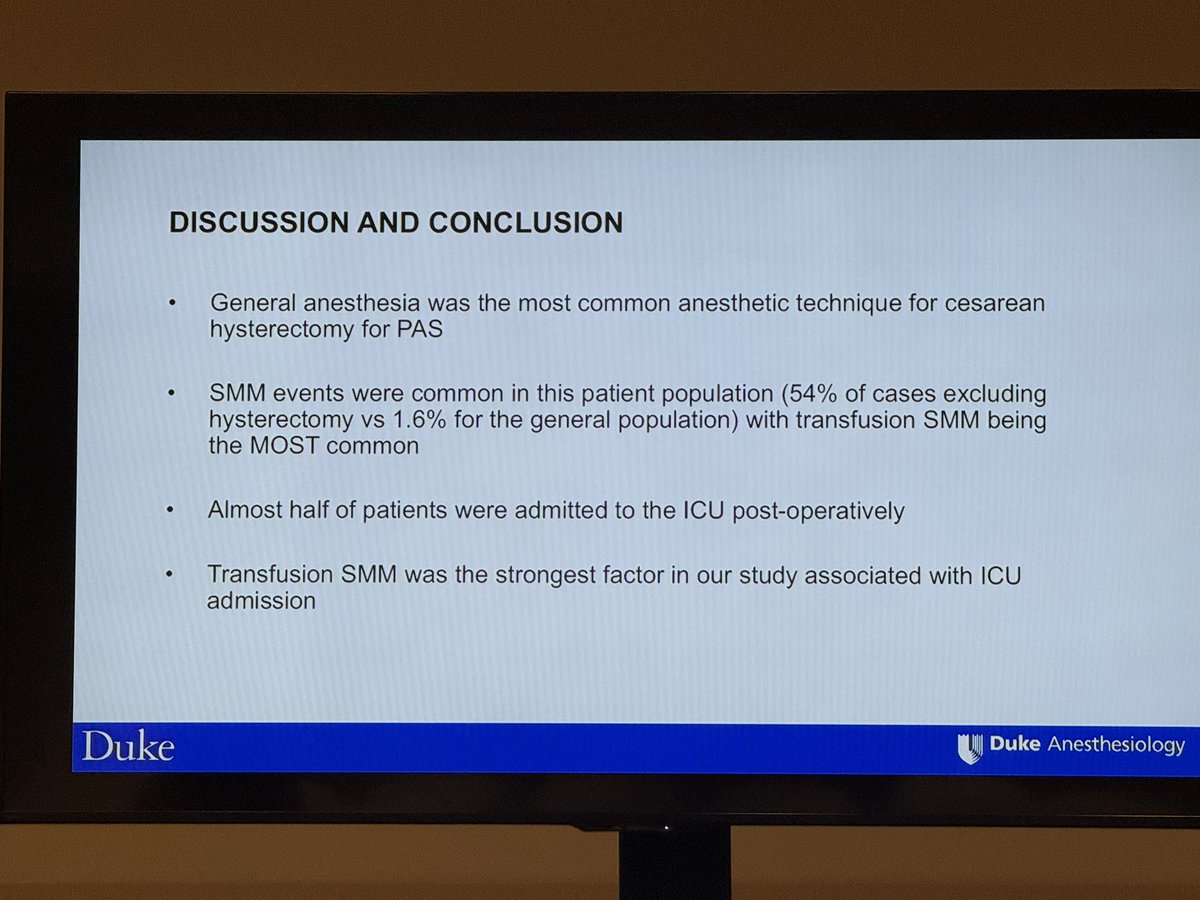 DISCUSSION AND CONCLUSION

• General anesthesia was the most common anesthetic technique for cesarean hysterectomy for PAS

• SMM events were common in this patient population (54% of cases excluding hysterectomy vs 1.6% for the general population) with transfusion SMM being the MOST common

• Almost half of patients were admitted to the ICU post-operatively

• Transfusion SMM was the strongest factor in our study associated with ICU admission

Duke

Duke Anesthesiology